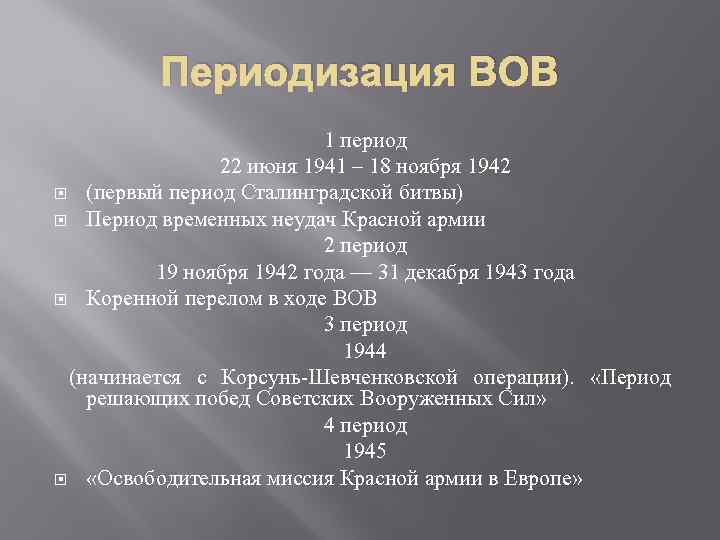 Периодизация ВОВ

1 период

22 июня 1941 – 18 ноября 1942

(первый период Сталинградской битвы)

Период временных неудач Красной армии

2 период

19 ноября 1942 года — 31 декабря 1943 года

Коренной перелом в ходе ВОВ

3 период

1944

(начинается с Корсунь-Шевченковской операции). «Период решающих побед Советских Вооруженных Сил»

4 период

1945

«Освободительная миссия Красной армии в Европе»